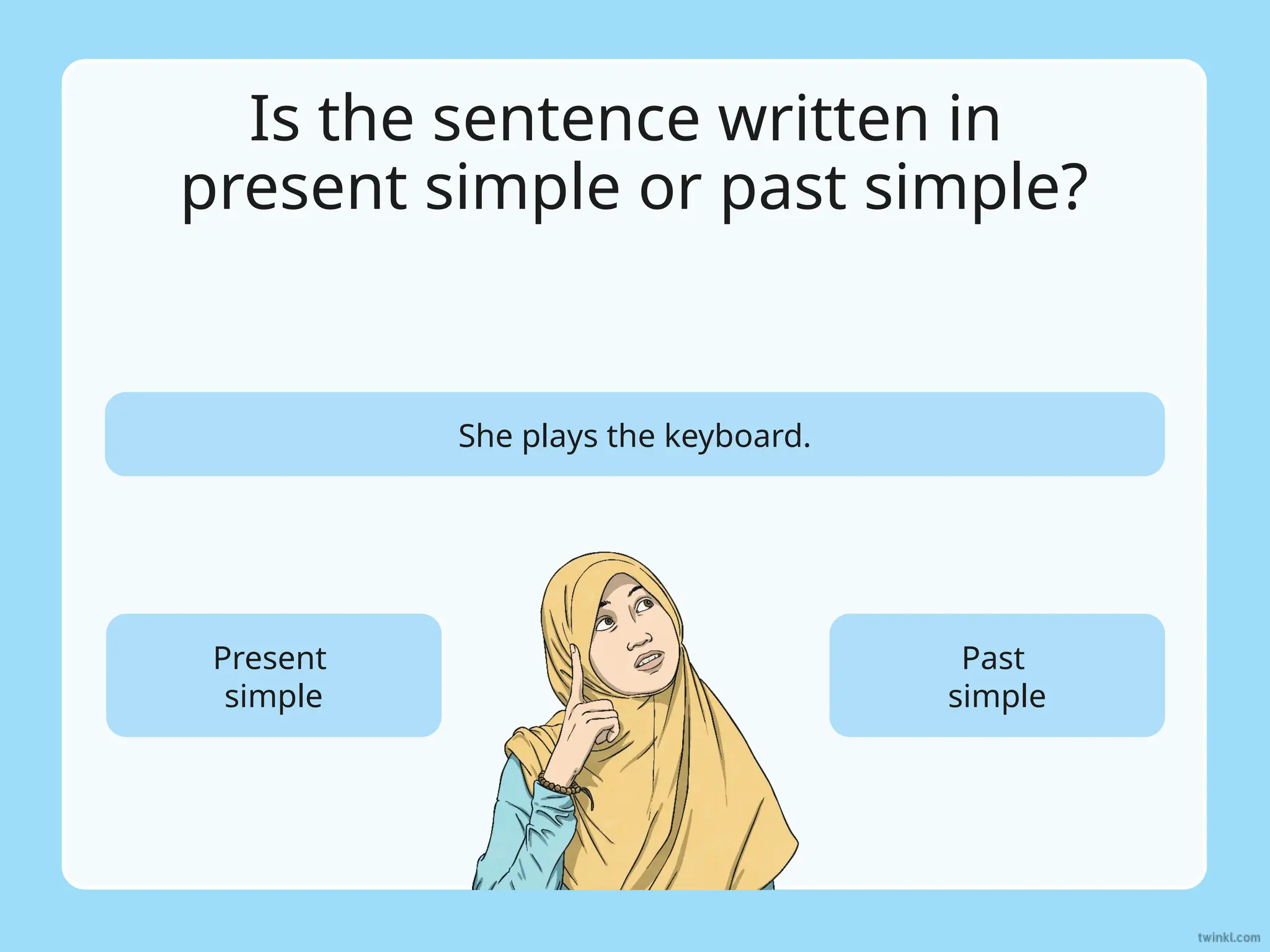 Is the sentence written in present simple or past simple?

She plays the keyboard.

Present simple

Past simple

twinkl.com